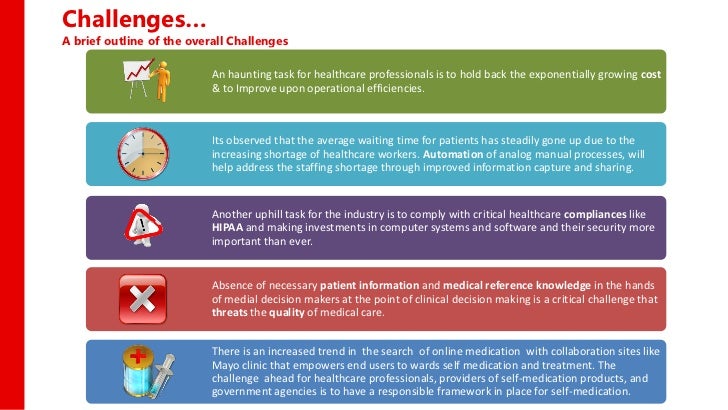 Challenges…
A brief outline of the overall Challenges

An haunting task for healthcare professionals is to hold back the exponentially growing cost & to Improve upon operational efficiencies.

Its observed that the average waiting time for patients has steadily gone up due to the increasing shortage of healthcare workers. Automation of analog manual processes, will help address the staffing shortage through improved information capture and sharing.

Another uphill task for the industry is to comply with critical healthcare compliances like HIPAA and making investments in computer systems and software and their security more important than ever.

Absence of necessary patient information and medical reference knowledge in the hands of medial decision makers at the point of clinical decision making is a critical challenge that threats the quality of medical care.

There is an increased trend in the search of online medication with collaboration sites like Mayo clinic that empowers end users to wards self medication and treatment. The challenge ahead for healthcare professionals, providers of self-medication products, and government agencies is to have a responsible framework in place for self-medication.